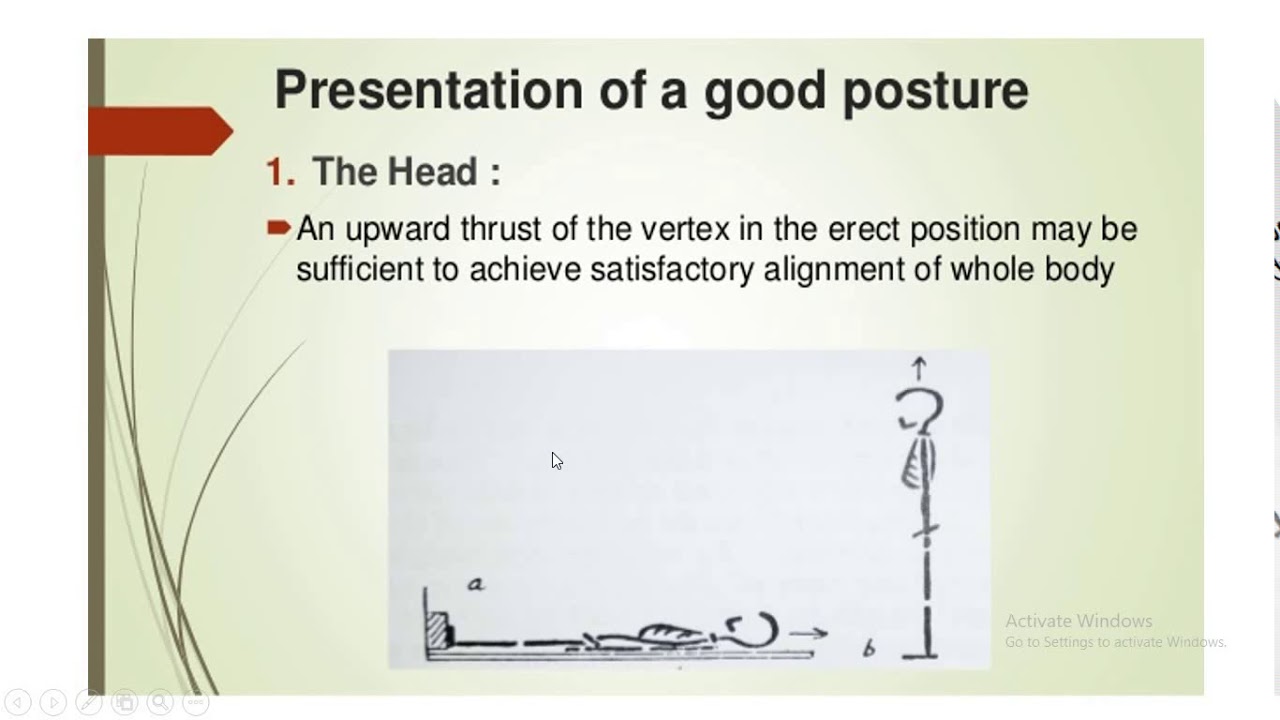 Presentation of a good posture

1. The Head :

An upward thrust of the vertex in the erect position may be sufficient to achieve satisfactory alignment of whole body

a

b

Activate Windows
Go to Settings to activate Windows.